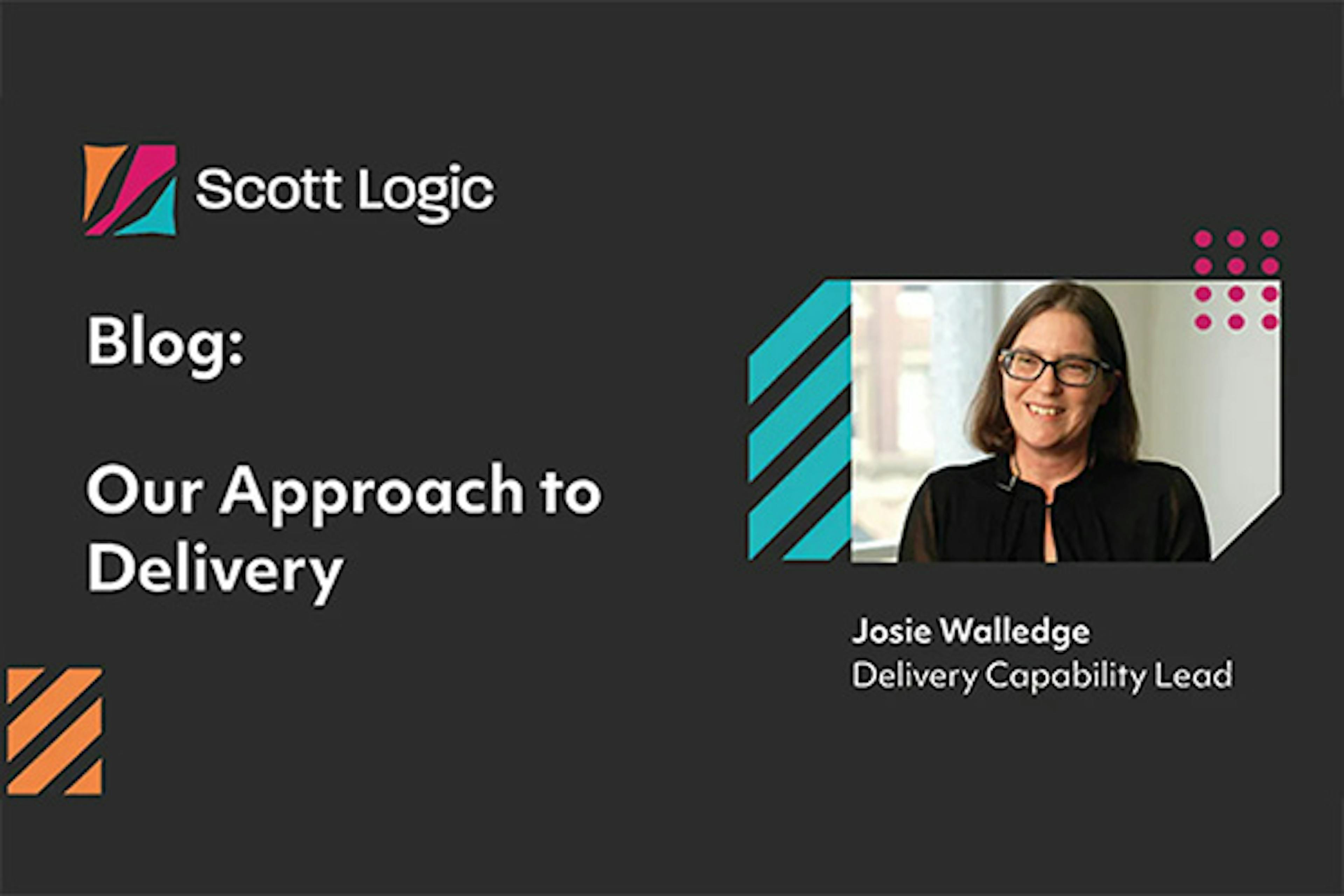 Scott Logic

Blog:

Our Approach to Delivery

Josie Walledge
Delivery Capability Lead